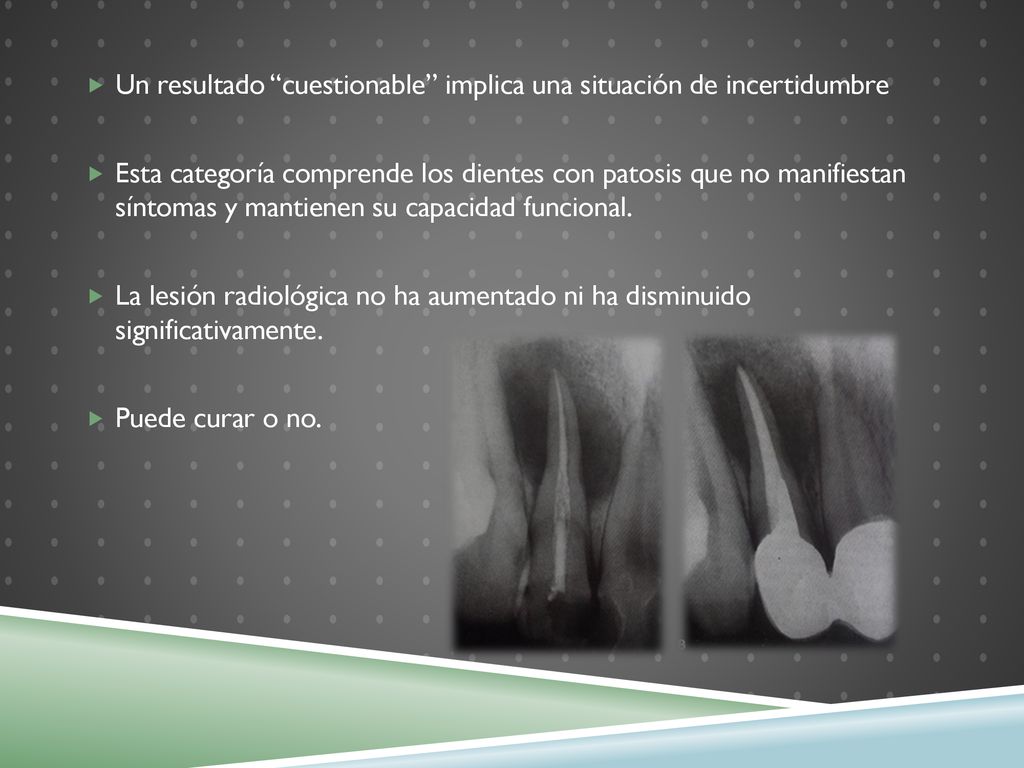 Un resultado “cuestionable” implica una situación de incertidumbre

Esta categoría comprende los dientes con patosis que no manifiestan síntomas y mantienen su capacidad funcional.

La lesión radiológica no ha aumentado ni ha disminuido significativamente.

Puede curar o no.